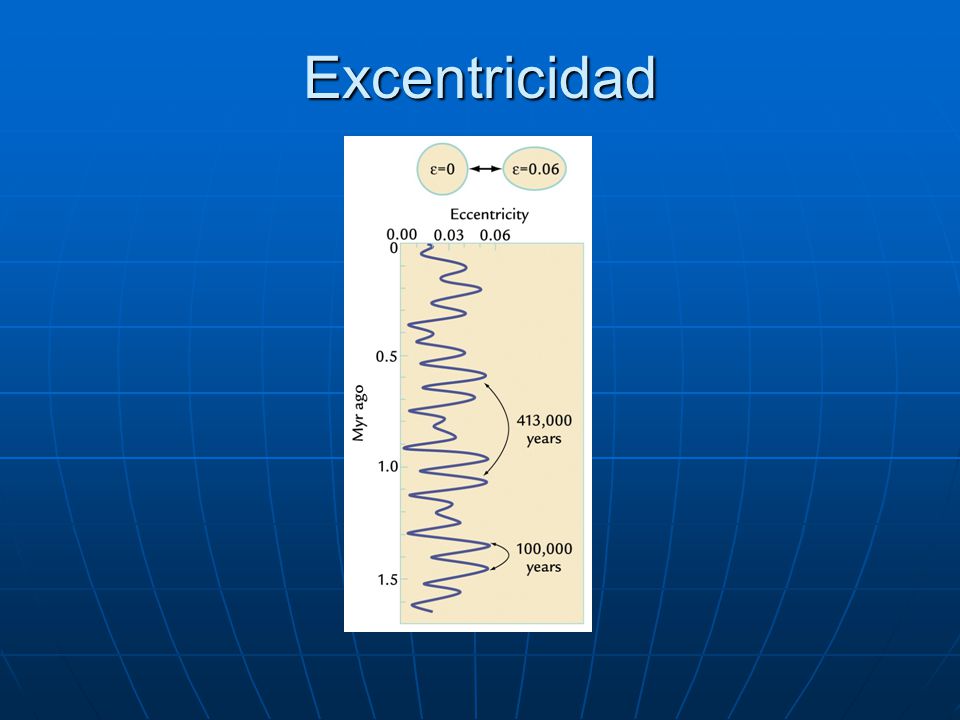 Excentricidad

$\varepsilon=0$ $\varepsilon=0.06$

Eccentricity

0.00 0.03 0.06

0

0.5

1.0

1.5

Myr ago

413,000 years

100,000 years